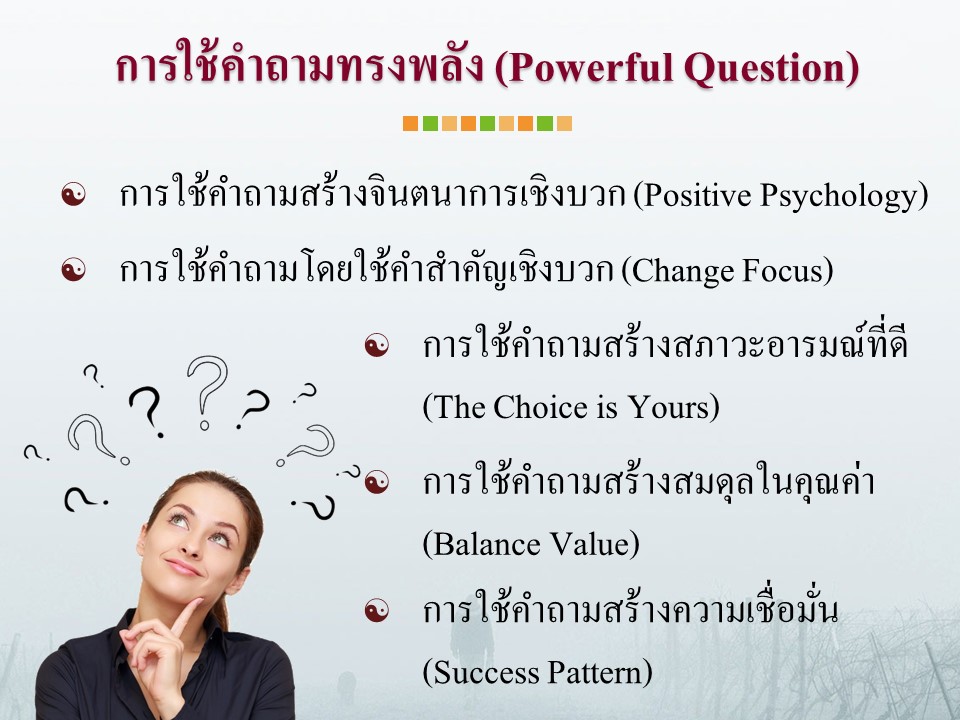 การใช้คำถามทรงพลัง (Powerful Question)

การใช้คำถามสร้างจินตนาการเชิงบวก (Positive Psychology)

การใช้คำถามโดยใช้คำสำคัญเชิงบวก (Change Focus)

การใช้คำถามสร้างสภาวะอารมณ์ที่ดี (The Choice is Yours)

การใช้คำถามสร้างสมดุลในคุณค่า (Balance Value)

การใช้คำถามสร้างความเชื่อมั่น (Success Pattern)